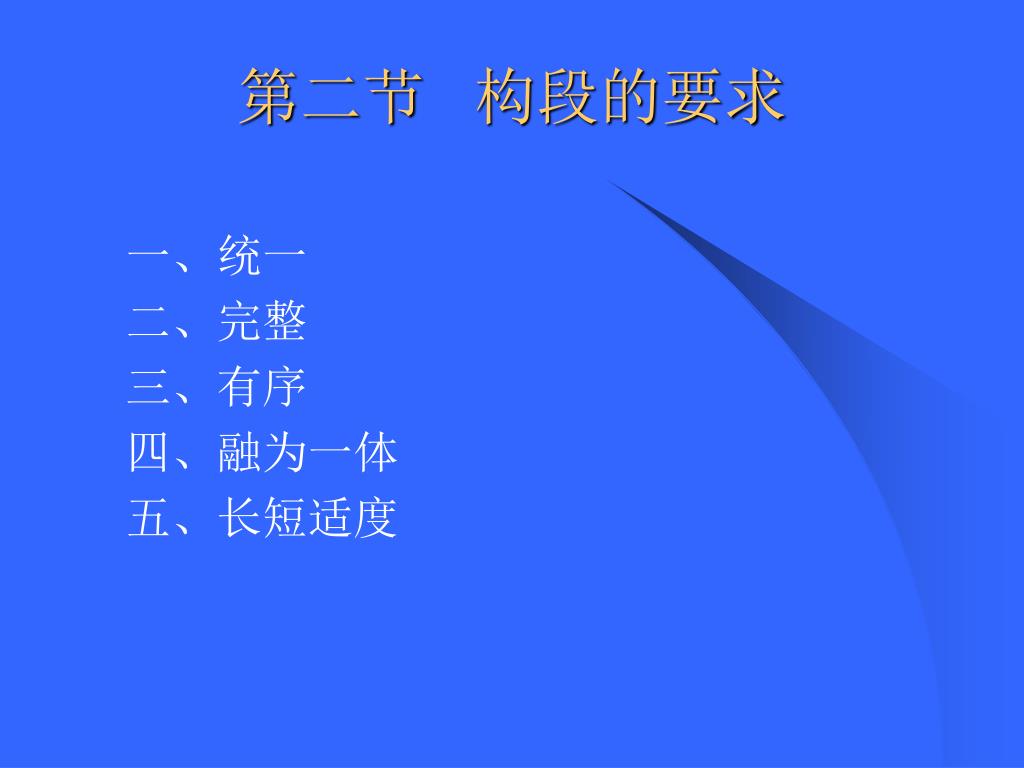 第二节　构段的要求

一、统一
二、完整
三、有序
四、融为一体
五、长短适度